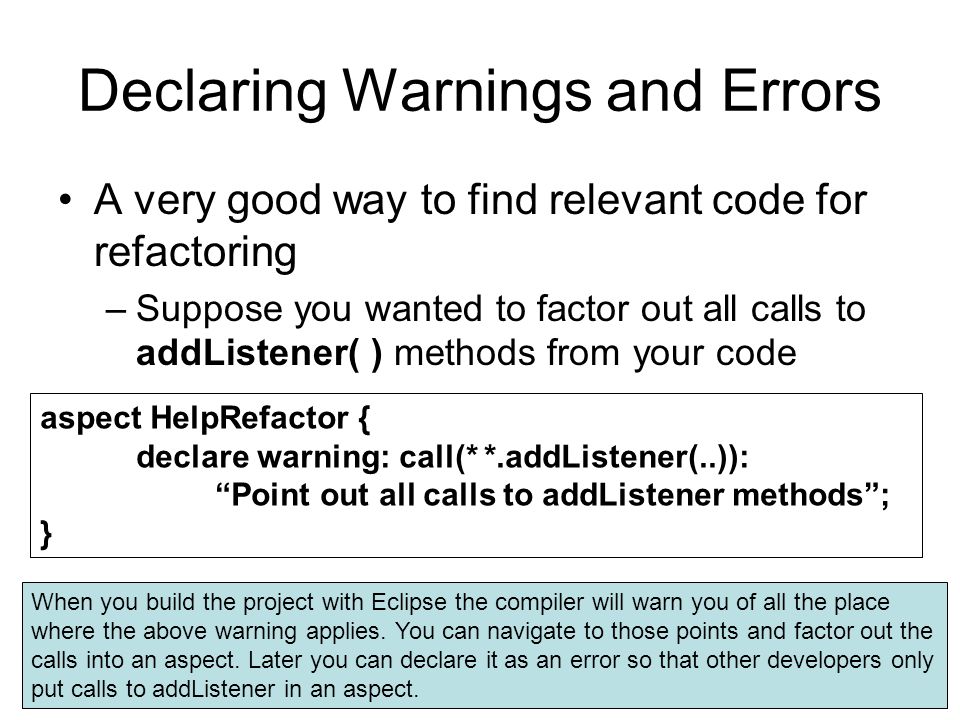 Declaring Warnings and Errors

• A very good way to find relevant code for refactoring

– Suppose you wanted to factor out all calls to **addListener( )** methods from your code

aspect HelpRefactor {
declare warning: call(* *.addListener(..)):
“Point out all calls to addListener methods”;
}

When you build the project with Eclipse the compiler will warn you of all the place where the above warning applies. You can navigate to those points and factor out the calls into an aspect. Later you can declare it as an error so that other developers only put calls to addListener in an aspect.